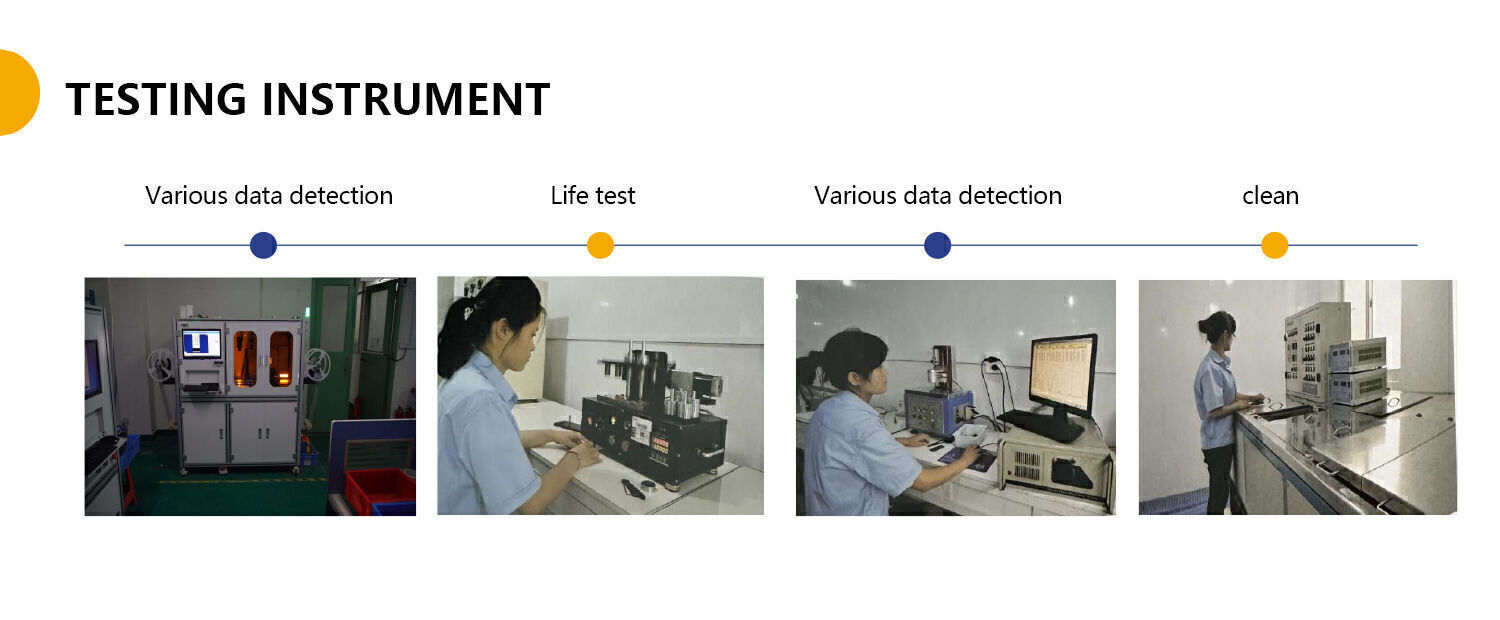 TESTING INSTRUMENT

Various data detection

Life test

Various data detection

clean